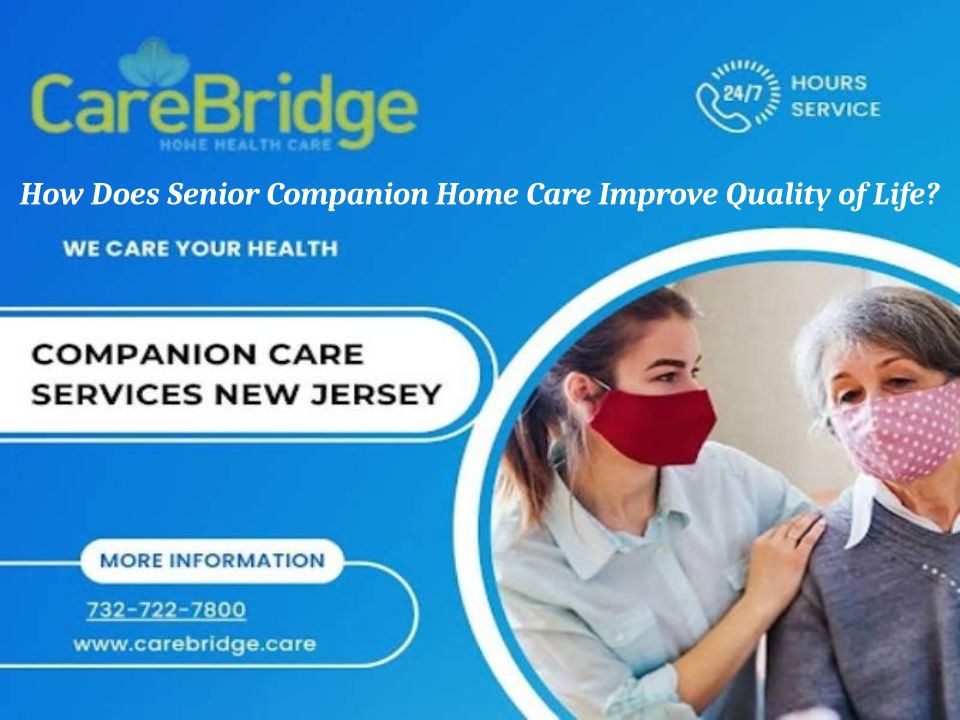 CareBridge
HOME HEALTH CARE

24/7 HOURS SERVICE

How Does Senior Companion Home Care Improve Quality of Life?

WE CARE YOUR HEALTH

COMPANION CARE SERVICES NEW JERSEY

MORE INFORMATION

732-722-7800

www.carebridge.care